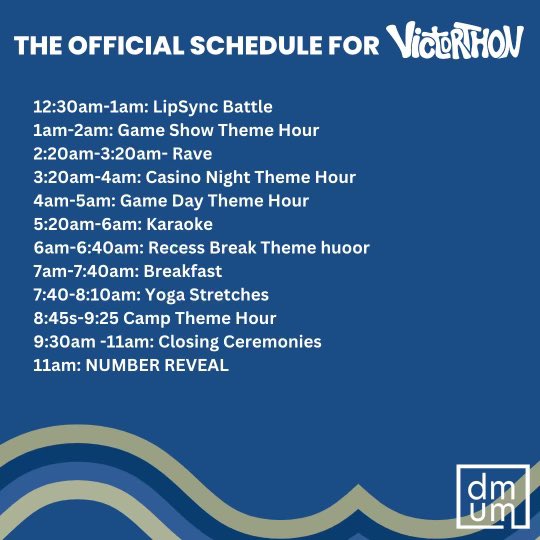 THE OFFICIAL SCHEDULE FOR VICTORTHON

12:30am-1am: LipSync Battle
1am-2am: Game Show Theme Hour
2:20am-3:20am- Rave
3:20am-4am: Casino Night Theme Hour
4am-5am: Game Day Theme Hour
5:20am-6am: Karaoke
6am-6:40am: Recess Break Theme huoor
7am-7:40am: Breakfast
7:40-8:10am: Yoga Stretches
8:45s-9:25 Camp Theme Hour
9:30am -11am: Closing Ceremonies
11am: NUMBER REVEAL

dm
um